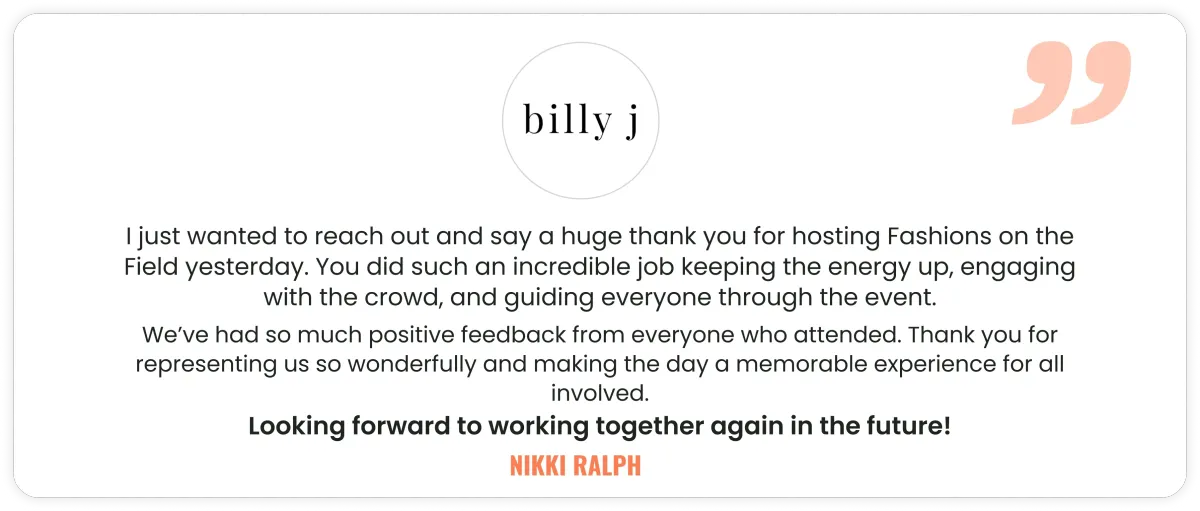 billy j

I just wanted to reach out and say a huge thank you for hosting Fashions on the Field yesterday. You did such an incredible job keeping the energy up, engaging with the crowd, and guiding everyone through the event.

We've had so much positive feedback from everyone who attended. Thank you for representing us so wonderfully and making the day a memorable experience for all involved.

Looking forward to working together again in the future!

NIKKI RALPH